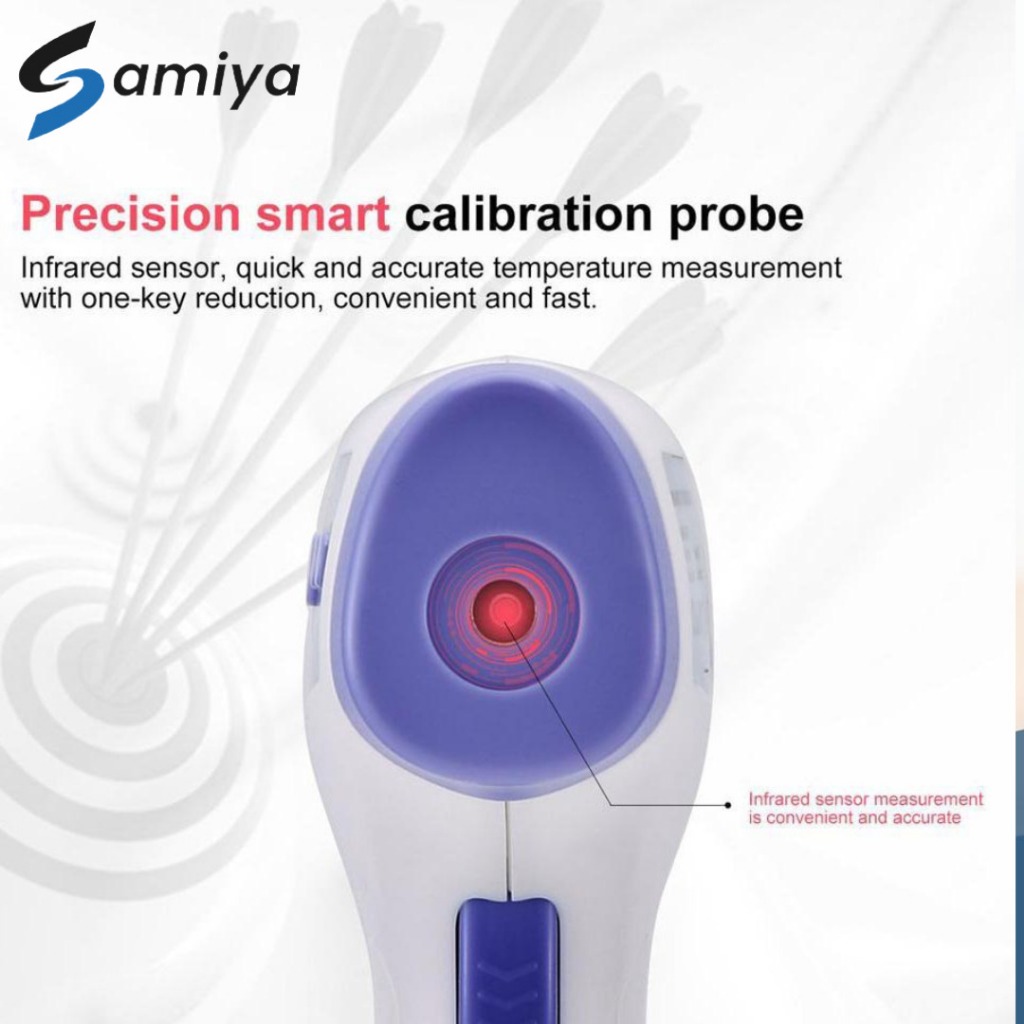 Samiya

Precision smart calibration probe

Infrared sensor, quick and accurate temperature measurement with one-key reduction, convenient and fast.

Infrared sensor measurement is convenient and accurate